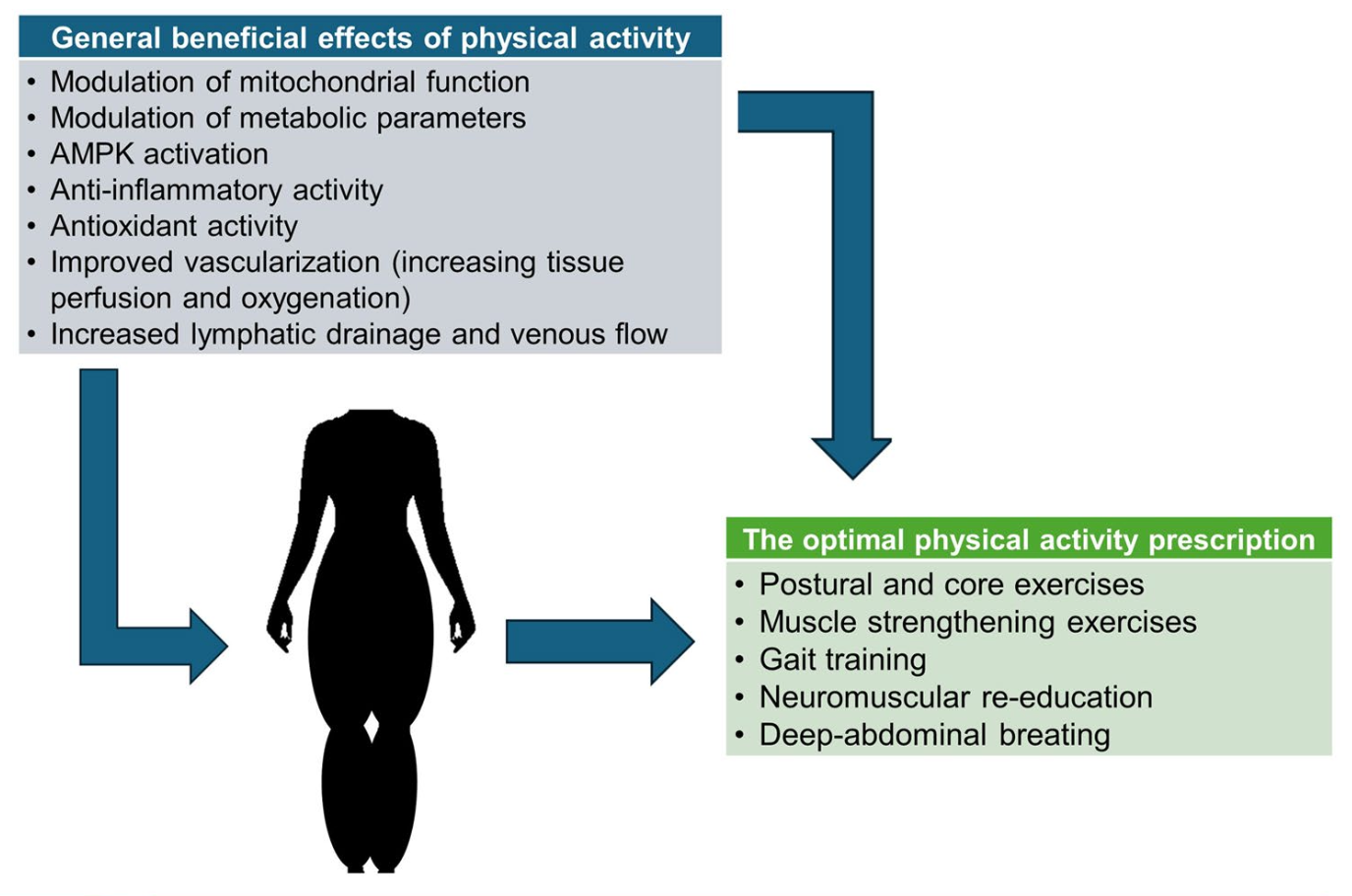 General beneficial effects of physical activity

• Modulation of mitochondrial function
• Modulation of metabolic parameters
• AMPK activation
• Anti-inflammatory activity
• Antioxidant activity
• Improved vascularization (increasing tissue perfusion and oxygenation)
• Increased lymphatic drainage and venous flow

The optimal physical activity prescription

• Postural and core exercises
• Muscle strengthening exercises
• Gait training
• Neuromuscular re-education
• Deep-abdominal breating